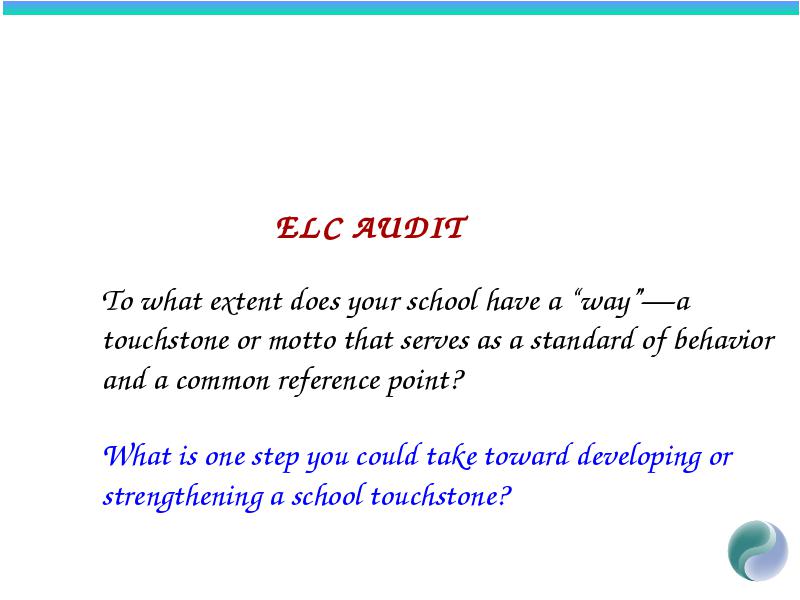 ELC AUDIT

To what extent does your school have a “way”—a touchstone or motto that serves as a standard of behavior and a common reference point?

What is one step you could take toward developing or strengthening a school touchstone?